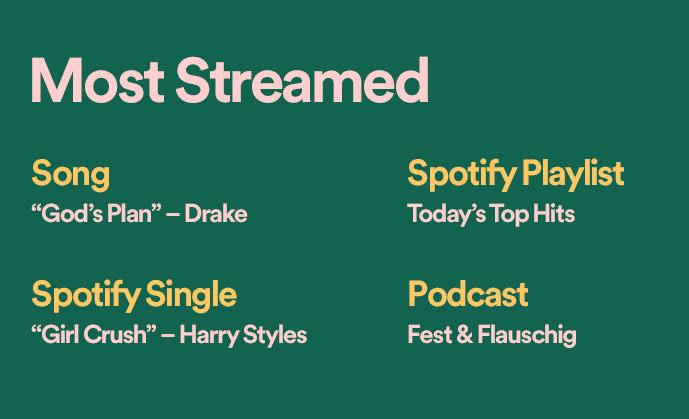 Most Streamed

Song
“God’s Plan” – Drake

Spotify Single
“Girl Crush” – Harry Styles

Spotify Playlist
Today’s Top Hits

Podcast
Fest & Flauschig